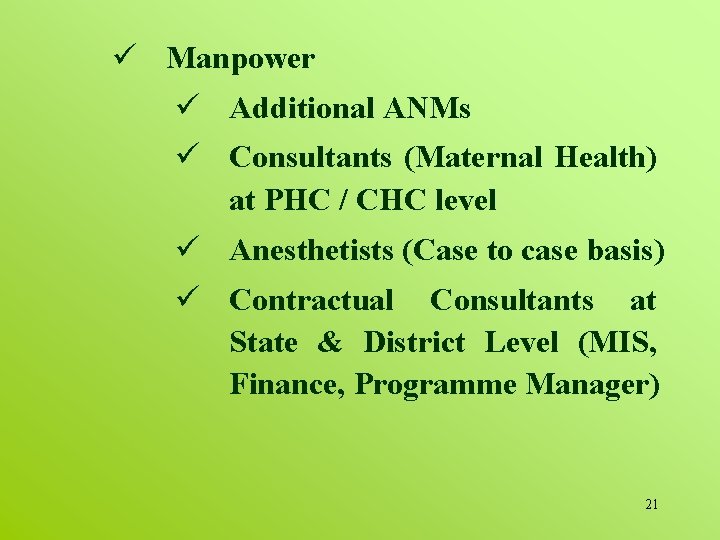 ✓ Manpower

✓ Additional ANMs

✓ Consultants (Maternal Health) at PHC / CHC level

✓ Anesthetists (Case to case basis)

✓ Contractual Consultants at State & District Level (MIS, Finance, Programme Manager)

21